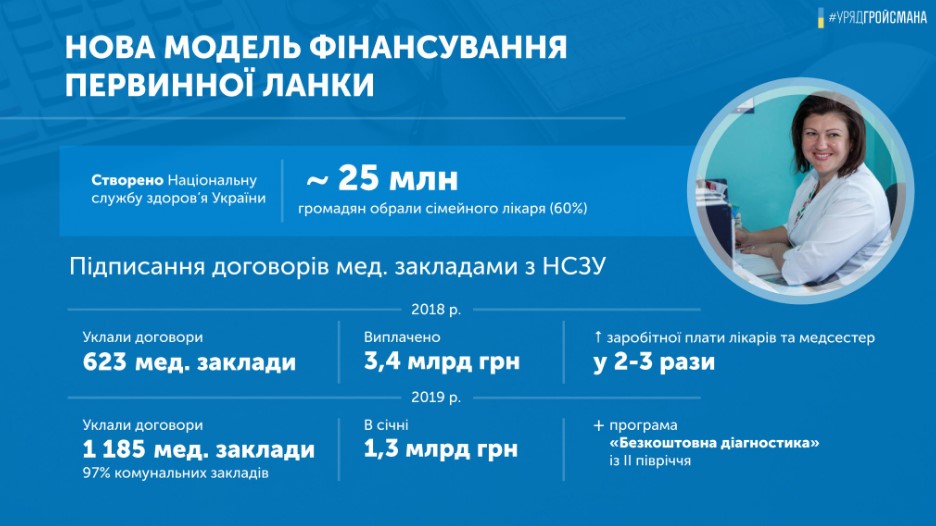 #УРЯДГРОЙСМАНА

НОВА МОДЕЛЬ ФІНАНСУВАННЯ ПЕРВИННОЇ ЛАНКИ

Створено Національну службу здоров'я України

~ 25 млн
громадян обрали сімейного лікаря (60%)

Підписання договорів мед. закладами з НСЗУ

2018 р.

Уклали договори
623 мед. заклади

Виплачено
3,4 млрд грн

↑ заробітної плати лікарів та медсестер
у 2-3 рази

2019 р.

Уклали договори
1 185 мед. заклади
97% комунальних закладів

В січні
1,3 млрд грн

+ програма
«Безкоштовна діагностика»
із II півріччя